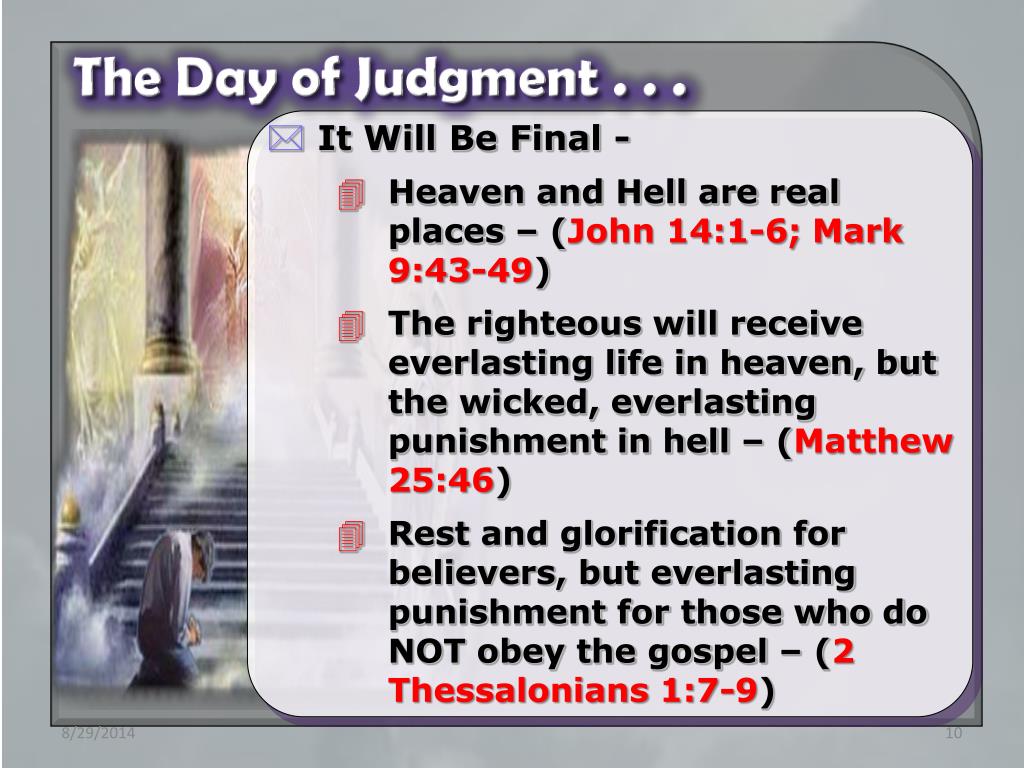 The Day of Judgment . . .

It Will Be Final -

Heaven and Hell are real places – (John 14:1-6; Mark 9:43-49)

The righteous will receive everlasting life in heaven, but the wicked, everlasting punishment in hell – (Matthew 25:46)

Rest and glorification for believers, but everlasting punishment for those who do NOT obey the gospel – (2 Thessalonians 1:7-9)

8/29/2014

10